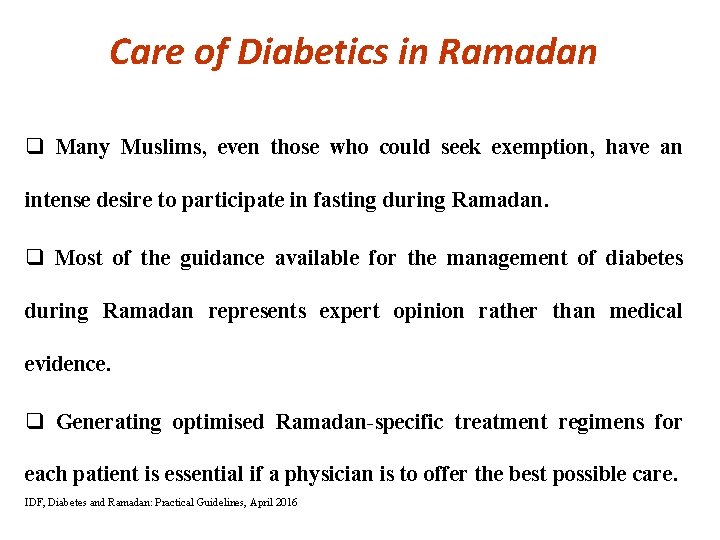 Care of Diabetics in Ramadan

❑ Many Muslims, even those who could seek exemption, have an intense desire to participate in fasting during Ramadan.

❑ Most of the guidance available for the management of diabetes during Ramadan represents expert opinion rather than medical evidence.

❑ Generating optimised Ramadan-specific treatment regimens for each patient is essential if a physician is to offer the best possible care.

IDF, Diabetes and Ramadan: Practical Guidelines, April 2016